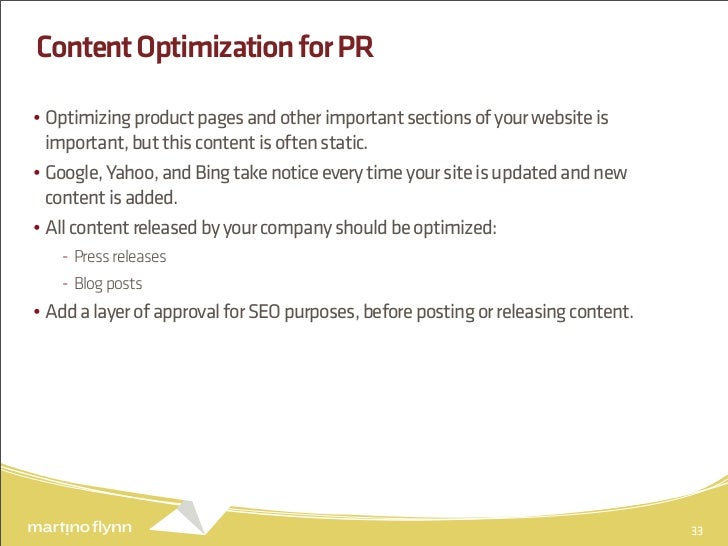 Content Optimization for PR

• Optimizing product pages and other important sections of your website is important, but this content is often static.

• Google, Yahoo, and Bing take notice every time your site is updated and new content is added.

• All content released by your company should be optimized:

- Press releases

- Blog posts

• Add a layer of approval for SEO purposes, before posting or releasing content.

martino flynn

33